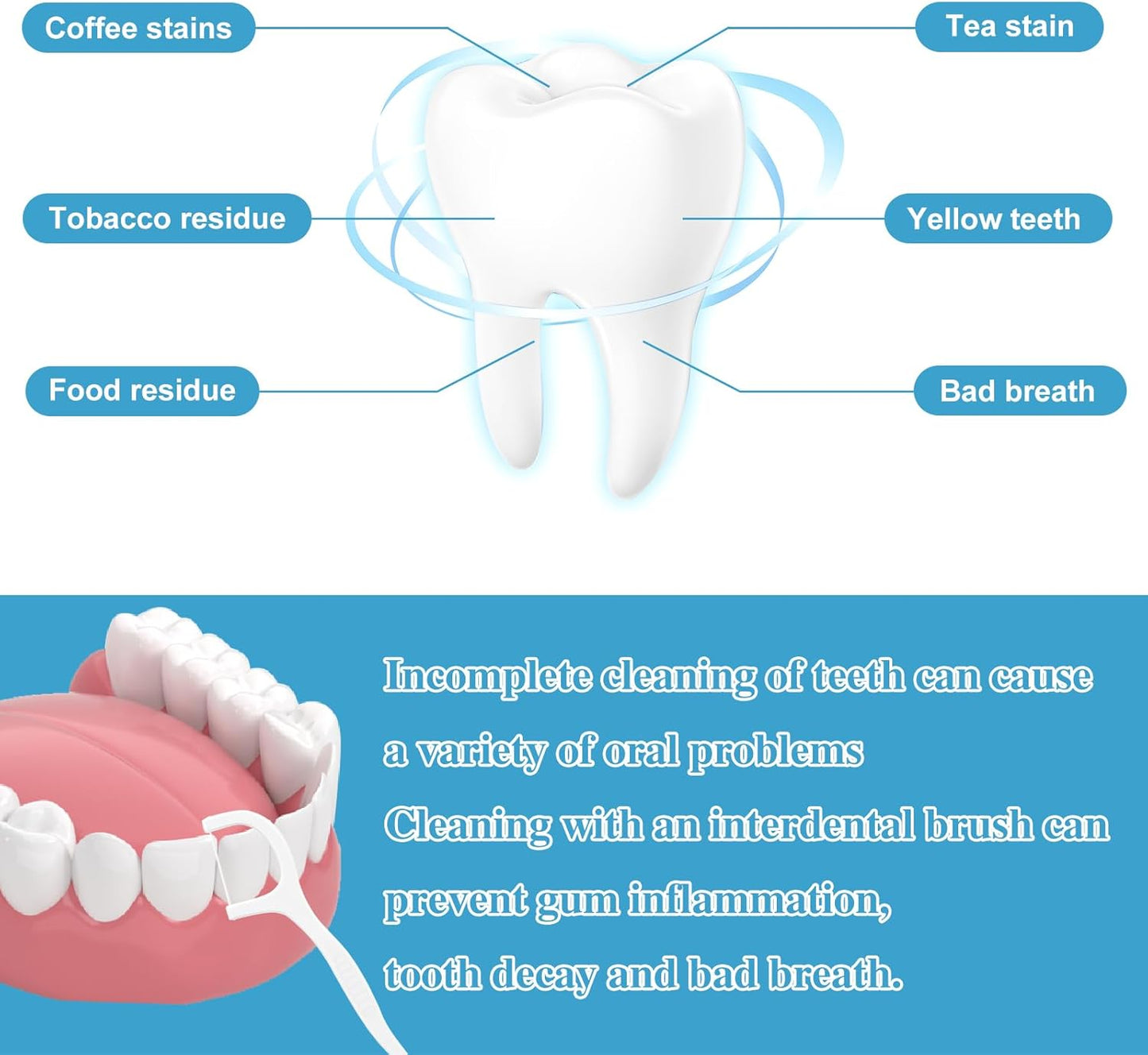 Coffee stains

Tea stain

Tobacco residue

Yellow teeth

Food residue

Bad breath

Incomplete cleaning of teeth can cause a variety of oral problems

Cleaning with an interdental brush can prevent gum inflammation, tooth decay and bad breath.